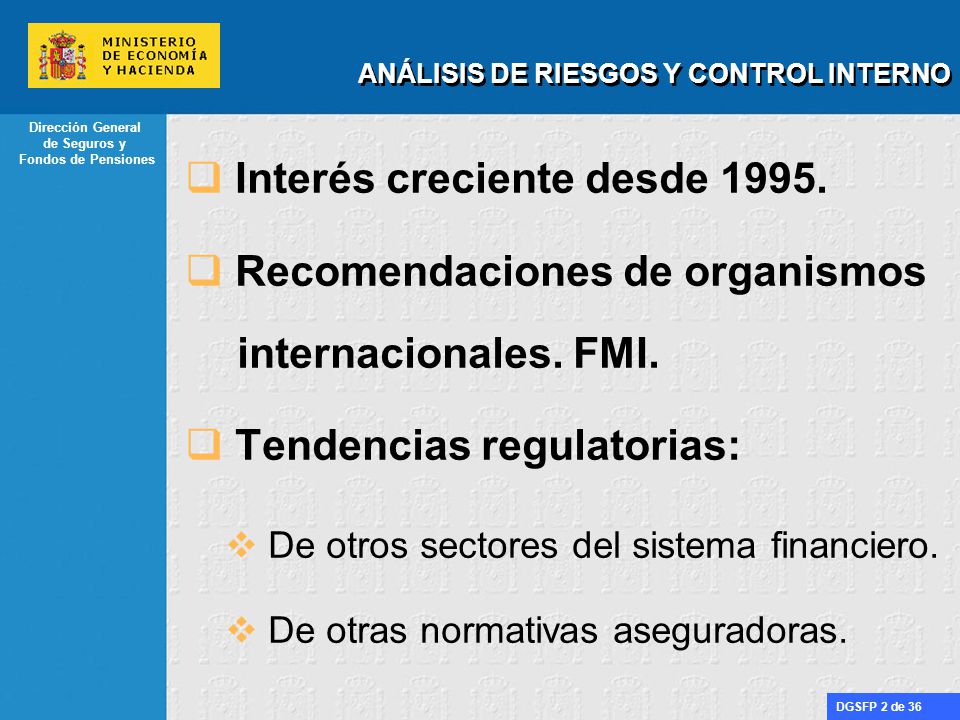 MINISTERIO
DE ECONOMÍA
Y HACIENDA

ANÁLISIS DE RIESGOS Y CONTROL INTERNO

Dirección General
de Seguros y
Fondos de Pensiones

Interés creciente desde 1995.

Recomendaciones de organismos internacionales. FMI.

Tendencias regulatorias:

De otros sectores del sistema financiero.

De otras normativas aseguradoras.

DGSFP 2 de 36